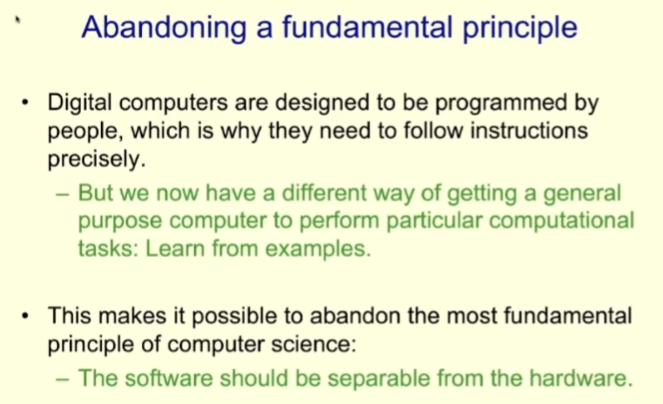 Abandoning a fundamental principle

• Digital computers are designed to be programmed by people, which is why they need to follow instructions precisely.

– But we now have a different way of getting a general purpose computer to perform particular computational tasks: Learn from examples.

• This makes it possible to abandon the most fundamental principle of computer science:

– The software should be separable from the hardware.